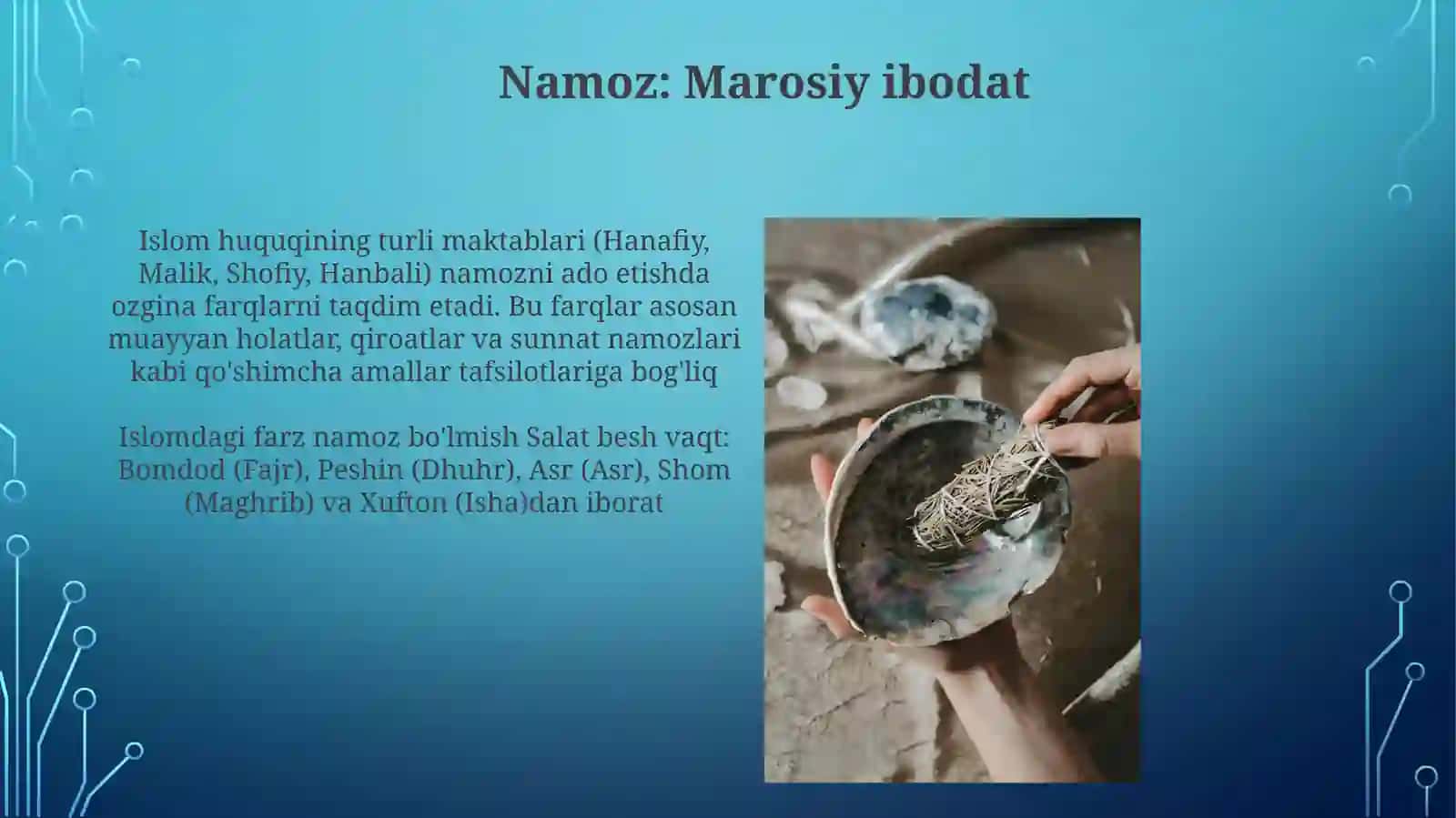 Namoz: Marosiy ibodat

Islom huquqining turli maktablari (Hanafiy, Malik, Shofiy, Hanbali) namozni ado etishda ozgina farqlarni taqdim etadi. Bu farqlar asosan muayyan holatlar, qiroatlar va sunnat namozlari kabi qo'shimcha amallar tafsilotlariga bog'liq

Islomdagi farz namoz bo'lmish Salat besh vaqt: Bomdod (Fajr), Peshin (Dhuhr), Asr (Asr), Shom (Maghrib) va Xufton (Isha)dan iborat